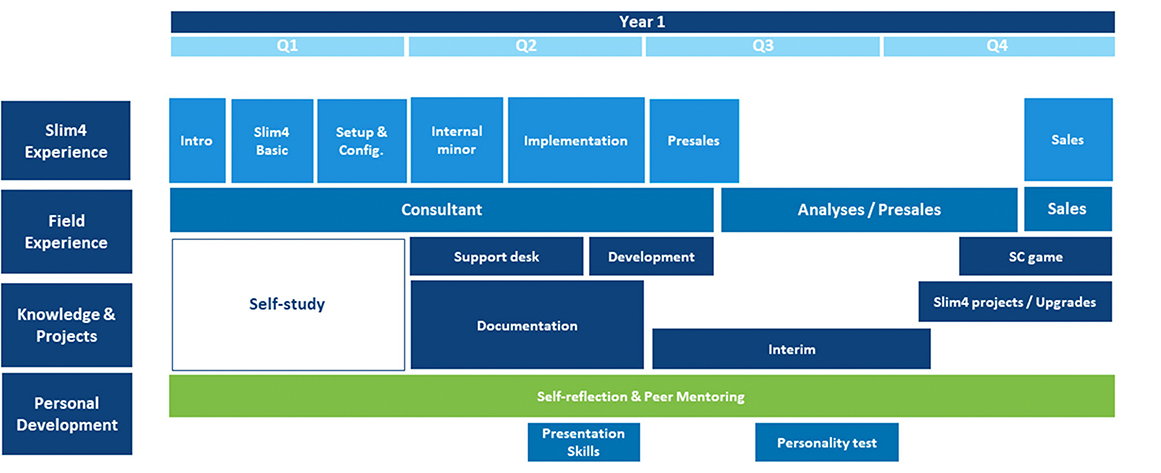 Year 1

Q1
Q2
Q3
Q4

Slim4 Experience
Intro
Slim4 Basic
Setup & Config.
Internal minor
Implementation
Presales
Sales

Field Experience
Consultant
Analyses / Presales
Sales

Knowledge & Projects
Self-study
Support desk
Development
SC game
Slim4 projects / Upgrades
Documentation
Interim

Personal Development
Self-reflection & Peer Mentoring
Presentation Skills
Personality test